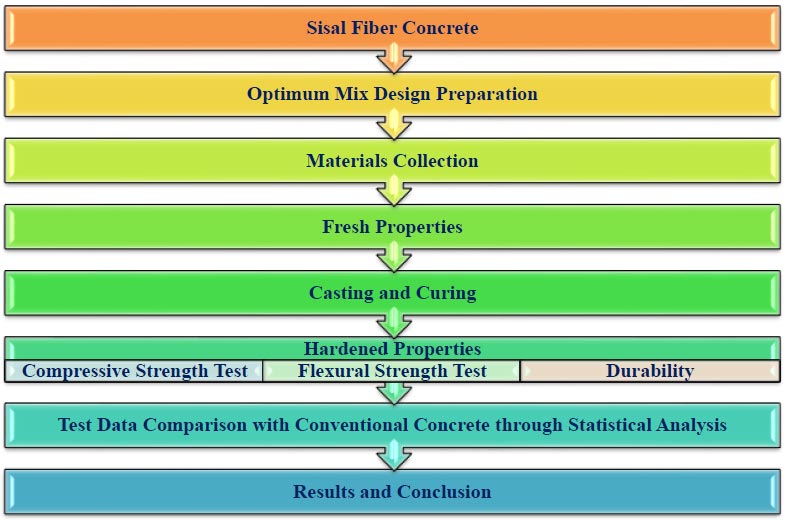 Sisal Fiber Concrete

Optimum Mix Design Preparation

Materials Collection

Fresh Properties

Casting and Curing

Hardened Properties

Compressive Strength Test

Flexural Strength Test

Durability

Test Data Comparison with Conventional Concrete through Statistical Analysis

Results and Conclusion